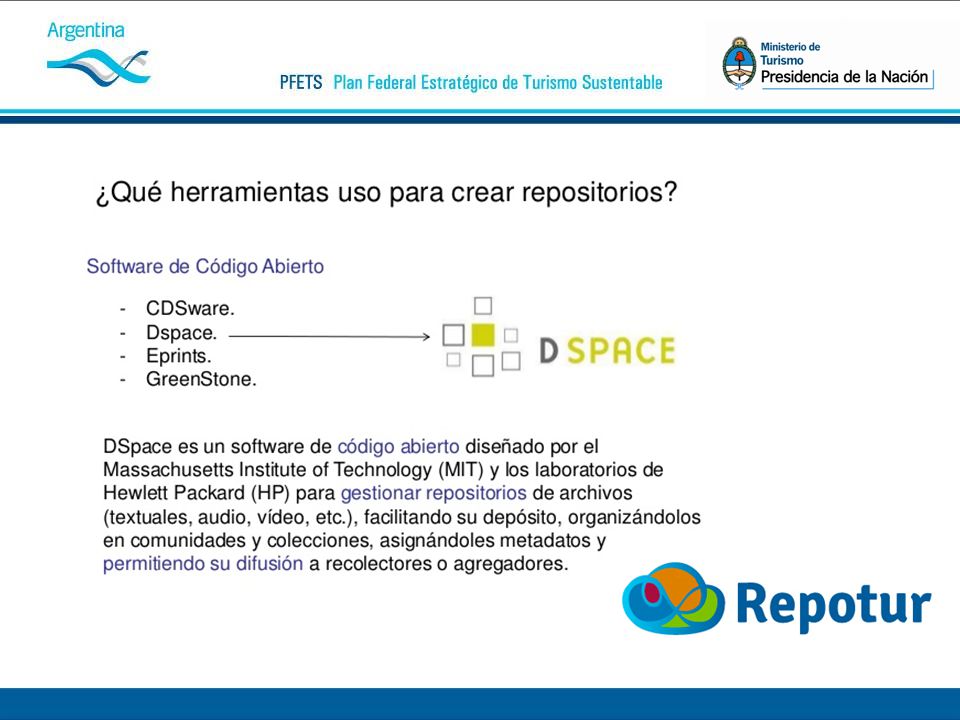 Argentina

PFETS Plan Federal Estratégico de Turismo Sustentable

Ministerio de Turismo
Presidencia de la Nación

¿Qué herramientas uso para crear repositorios?

Software de Código Abierto

- CDSware.
- Dspace.
- Eprints.
- GreenStone.

DSPACE

DSpace es un software de código abierto diseñado por el Massachusetts Institute of Technology (MIT) y los laboratorios de Hewlett Packard (HP) para gestionar repositorios de archivos (textuales, audio, vídeo, etc.), facilitando su depósito, organizándolos en comunidades y colecciones, asignándoles metadatos y permitiendo su difusión a recolectores o agregadores.

Repotur